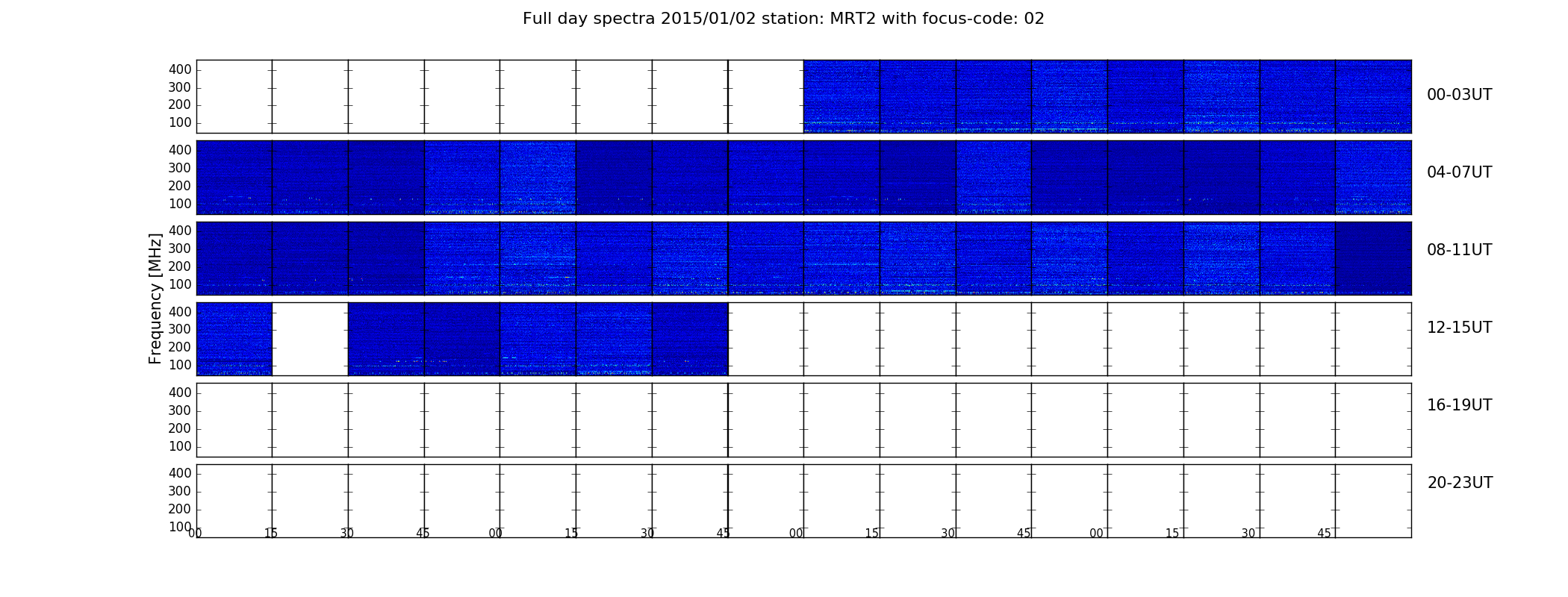 Full day spectra 2015/01/02 station: MRT2 with focus-code: 02

Frequency [MHz]

400
300
200
100
00-03UT

400
300
200
100
04-07UT

400
300
200
100
08-11UT

400
300
200
100
12-15UT

400
300
200
100
16-19UT

400
300
200
100
20-23UT

00 15 30 45 00 15 30 45 00 15 30 45 00 15 30 45